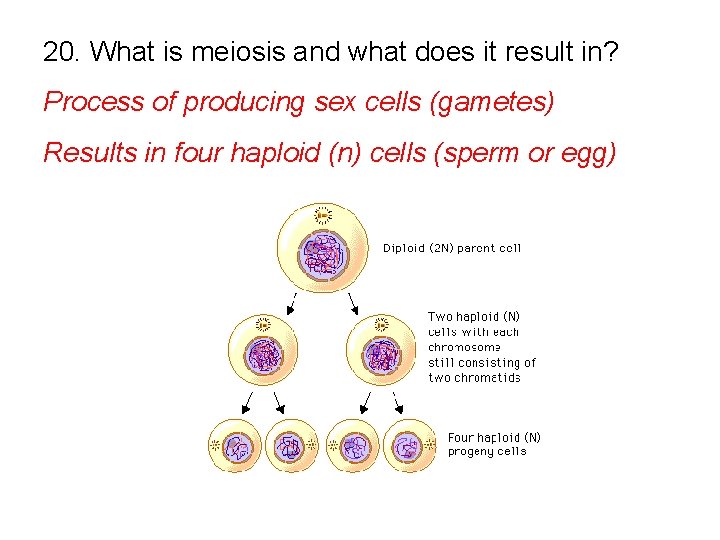 20. What is meiosis and what does it result in?

Process of producing sex cells (gametes)

Results in four haploid (n) cells (sperm or egg)

Diploid (2N) parent cell

Two haploid (N) cells with each chromosome still consisting of two chromatids

Four haploid (N) progeny cells